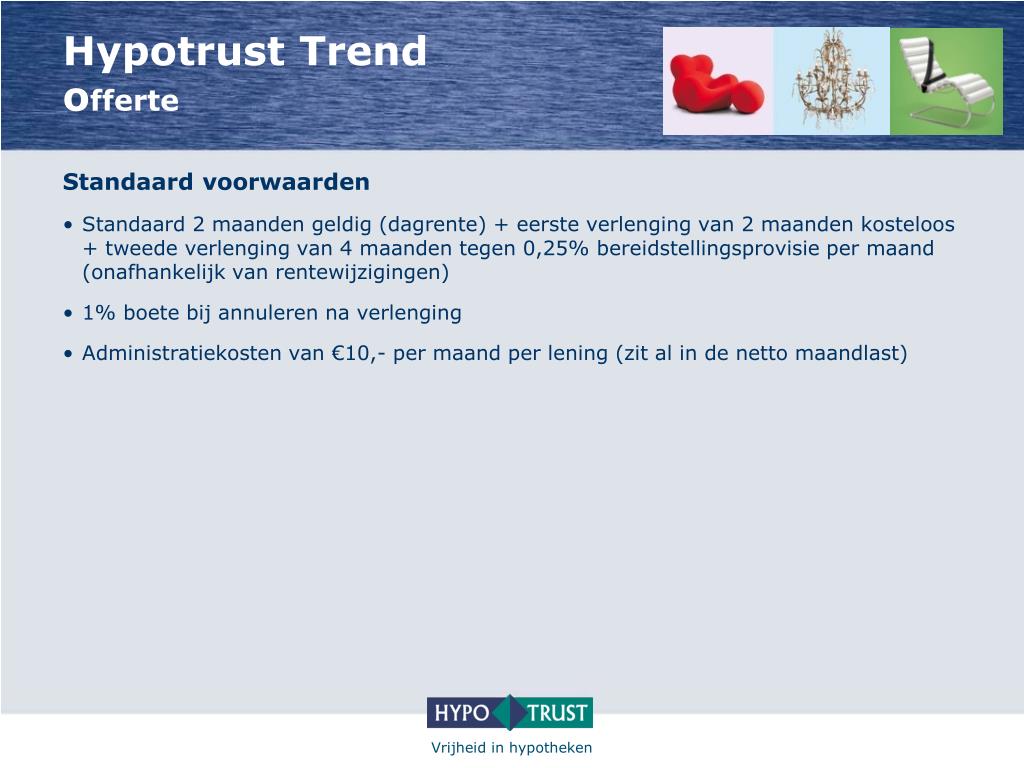 Hypotrust Trend
Offerte

Standaard voorwaarden

• Standaard 2 maanden geldig (dagrente) + eerste verlenging van 2 maanden kosteloos + tweede verlenging van 4 maanden tegen 0,25% bereidstellingsprovisie per maand (onafhankelijk van rentewijzigingen)

• 1% boete bij annuleren na verlenging

• Administratiekosten van €10,- per maand per lening (zit al in de netto maandlast)

HYPO TRUST

Vrijheid in hypotheken